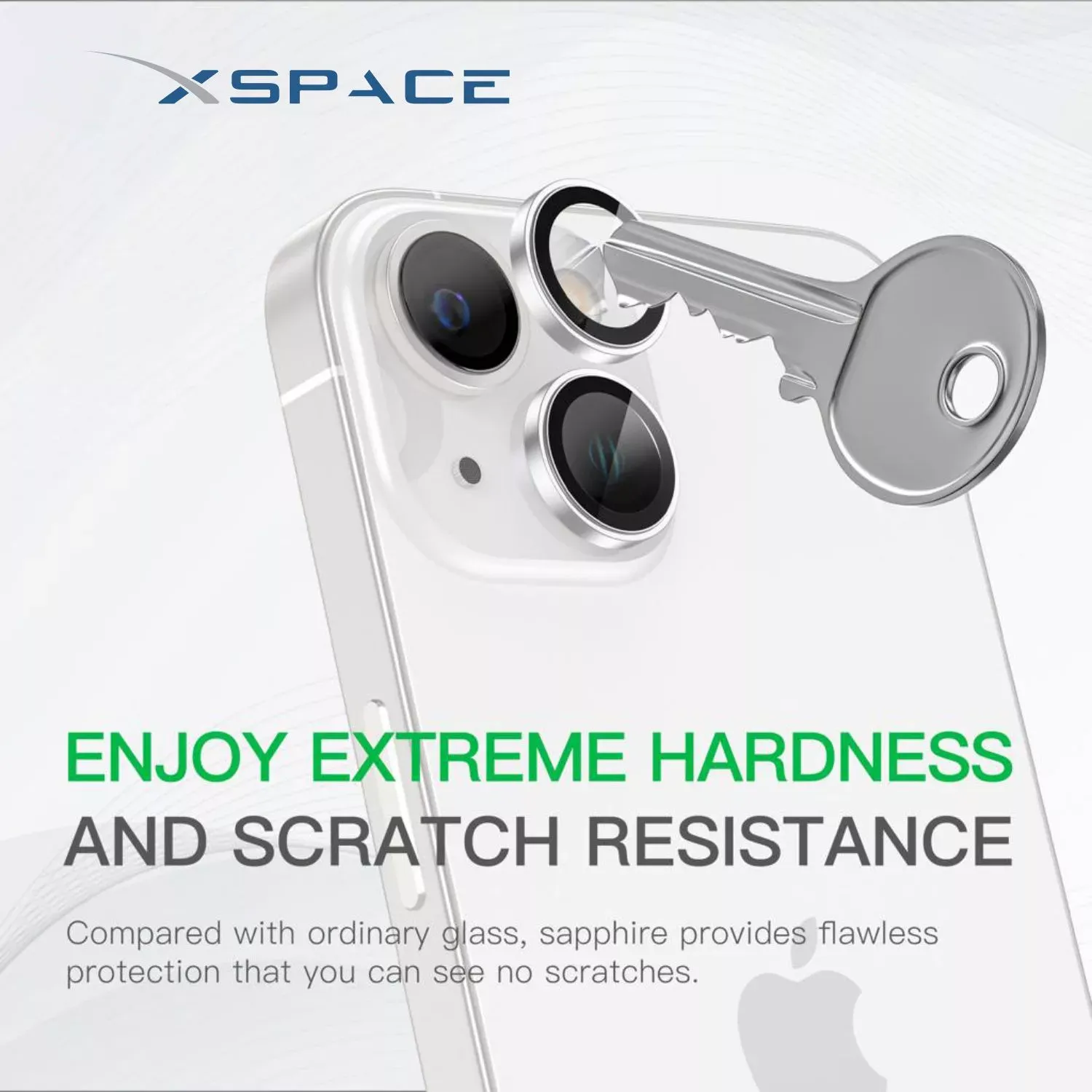 XSPACE

ENJOY EXTREME HARDNESS AND SCRATCH RESISTANCE

Compared with ordinary glass, sapphire provides flawless protection that you can see no scratches.